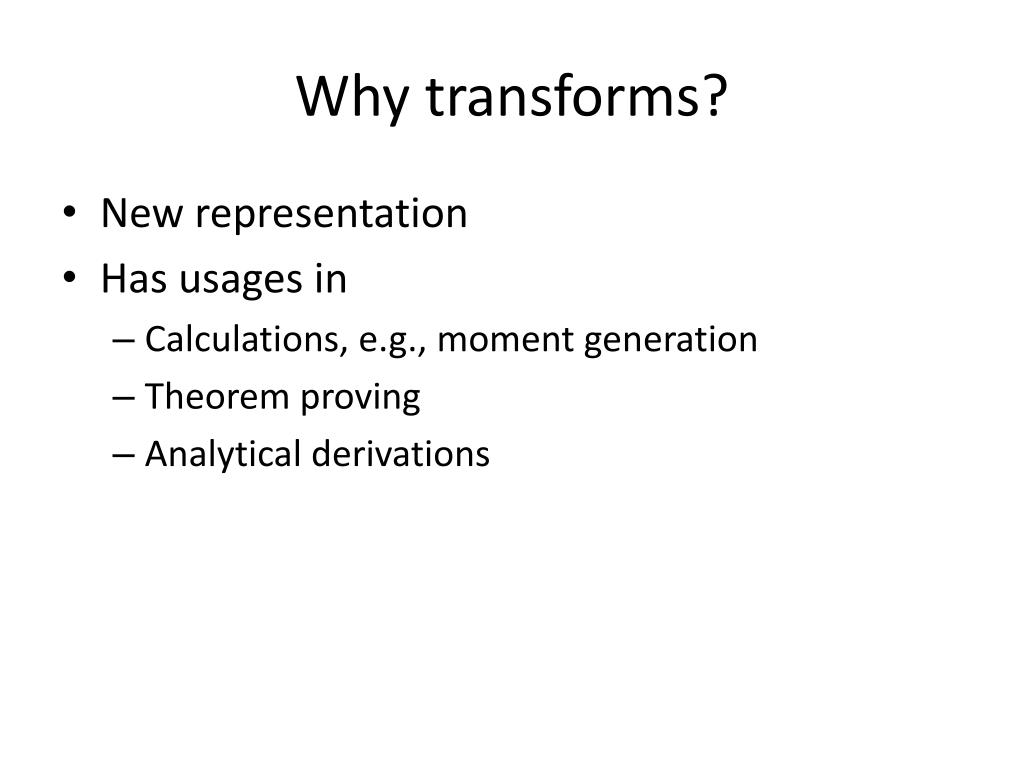 Why transforms?

• New representation
• Has usages in
– Calculations, e.g., moment generation
– Theorem proving
– Analytical derivations